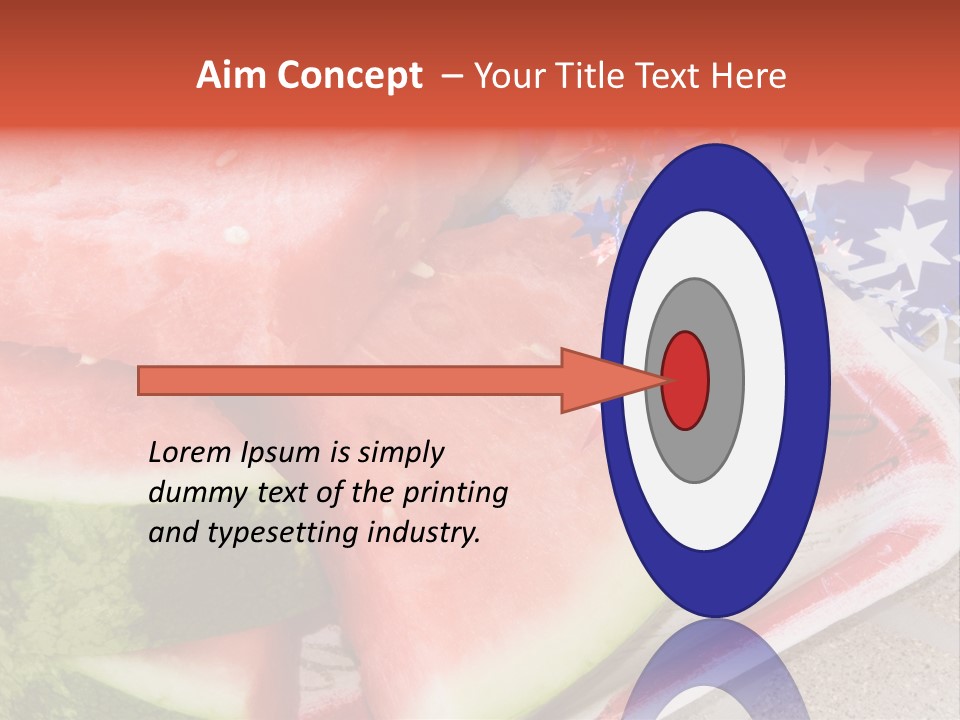 Aim Concept – Your Title Text Here

Lorem Ipsum is simply dummy text of the printing and typesetting industry.